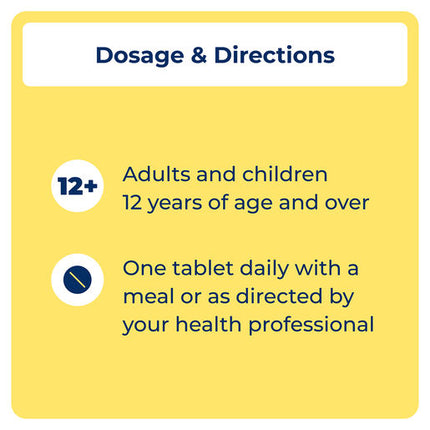 Dosage & Directions

12+

Adults and children 12 years of age and over

One tablet daily with a meal or as directed by your health professional